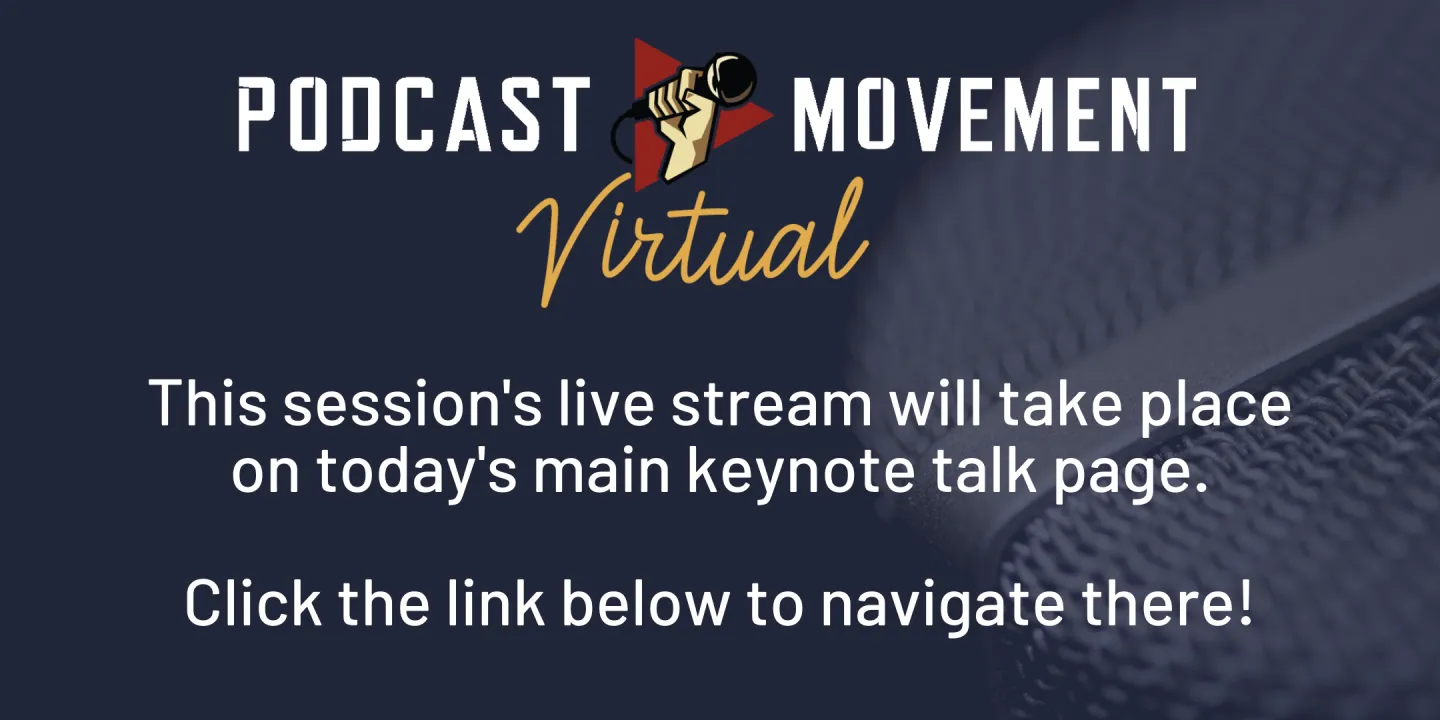 PODCAST MOVEMENT
Virtual

This session's live stream will take place on today's main keynote talk page.

Click the link below to navigate there!